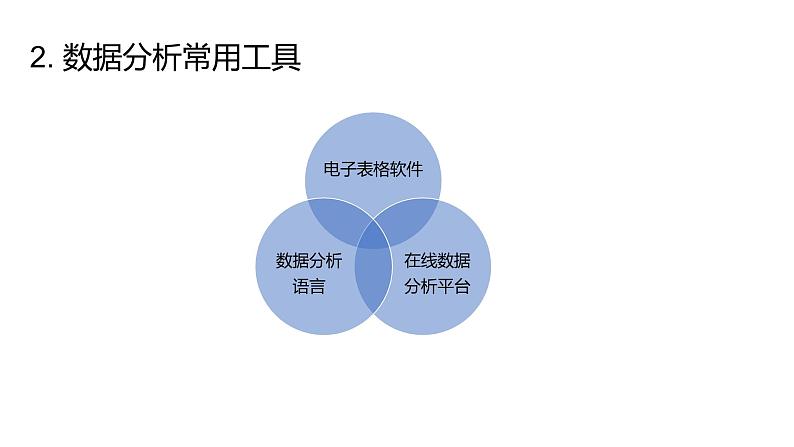 2. 数据分析常用工具

电子表格软件

数据分析语言

在线数据分析平台